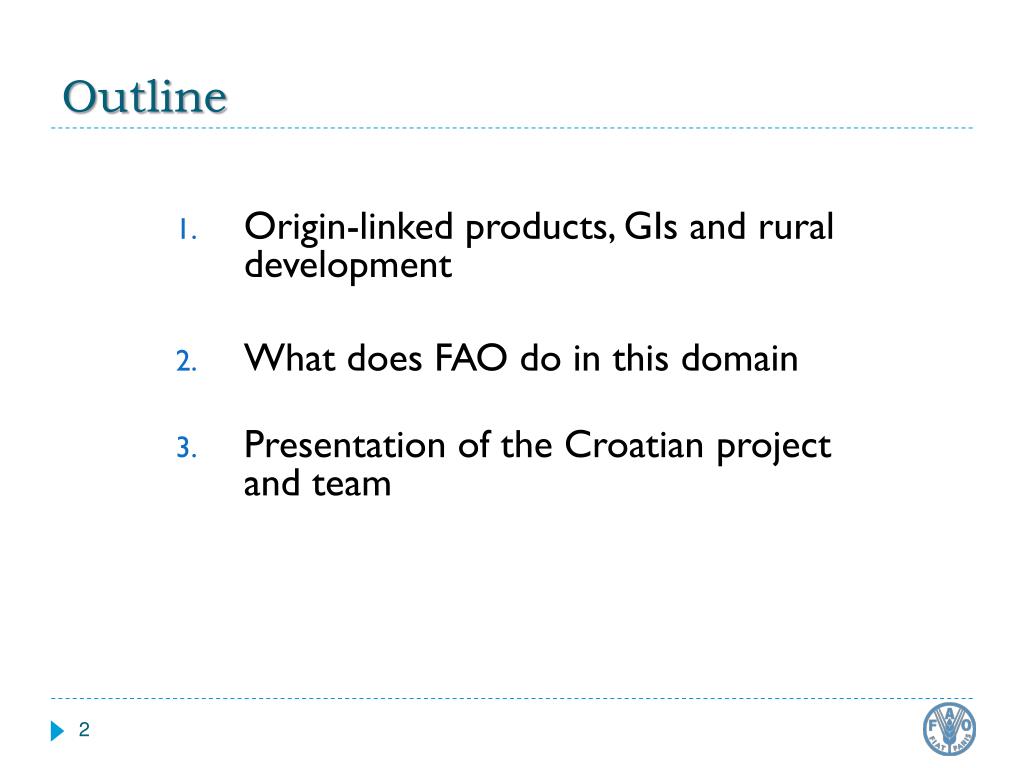 Outline

1. Origin-linked products, GIs and rural development

2. What does FAO do in this domain

3. Presentation of the Croatian project and team

2

FAO FIAT PANIS